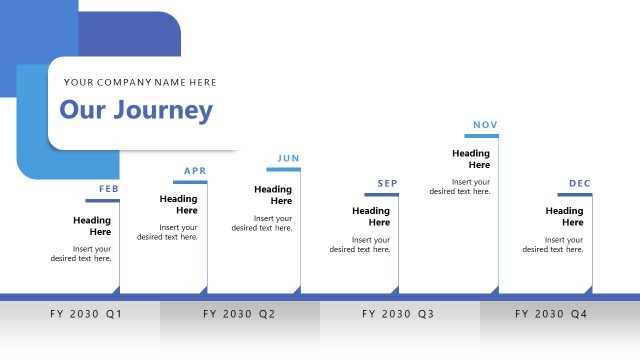 YOUR COMPANY NAME HERE

Our Journey

FEB

Heading Here

Insert your desired text here.

APR

Heading Here

Insert your desired text here.

JUN

Heading Here

Insert your desired text here.

SEP

Heading Here

Insert your desired text here.

NOV

Heading Here

Insert your desired text here.

DEC

Heading Here

Insert your desired text here.

FY 2030 Q1

FY 2030 Q2

FY 2030 Q3

FY 2030 Q4